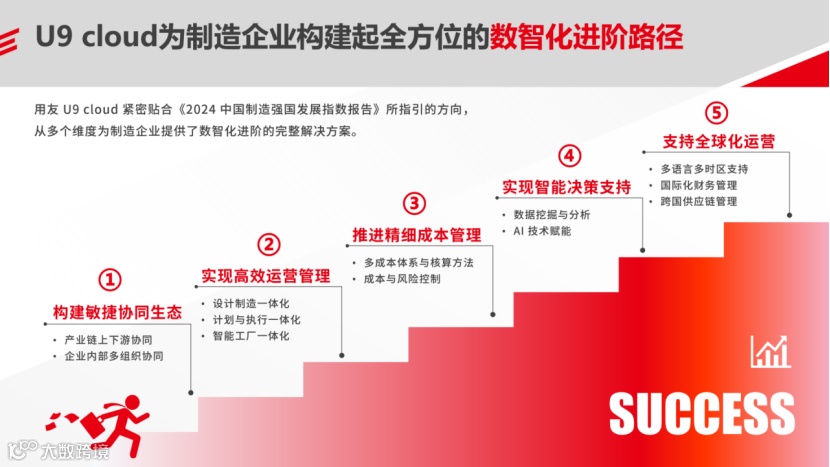 U9 cloud为制造企业构建起全方位的数智化进阶路径

用友 U9 cloud 紧密贴合《2024 中国制造强国发展指数报告》所指引的方向，从多个维度为制造企业提供了数智化进阶的完整解决方案。

①
构建敏捷协同生态
• 产业链上下游协同
• 企业内部多组织协同

②
实现高效运营管理
• 设计制造一体化
• 计划与执行一体化
• 智能工厂一体化

③
推进精细成本管理
• 多成本体系与核算方法
• 成本与风险控制

④
实现智能决策支持
• 数据挖掘与分析
• AI 技术赋能

⑤
支持全球化运营
• 多语言多时区支持
• 国际化财务管理
• 跨国供应链管理

SUCCESS

大数跨境